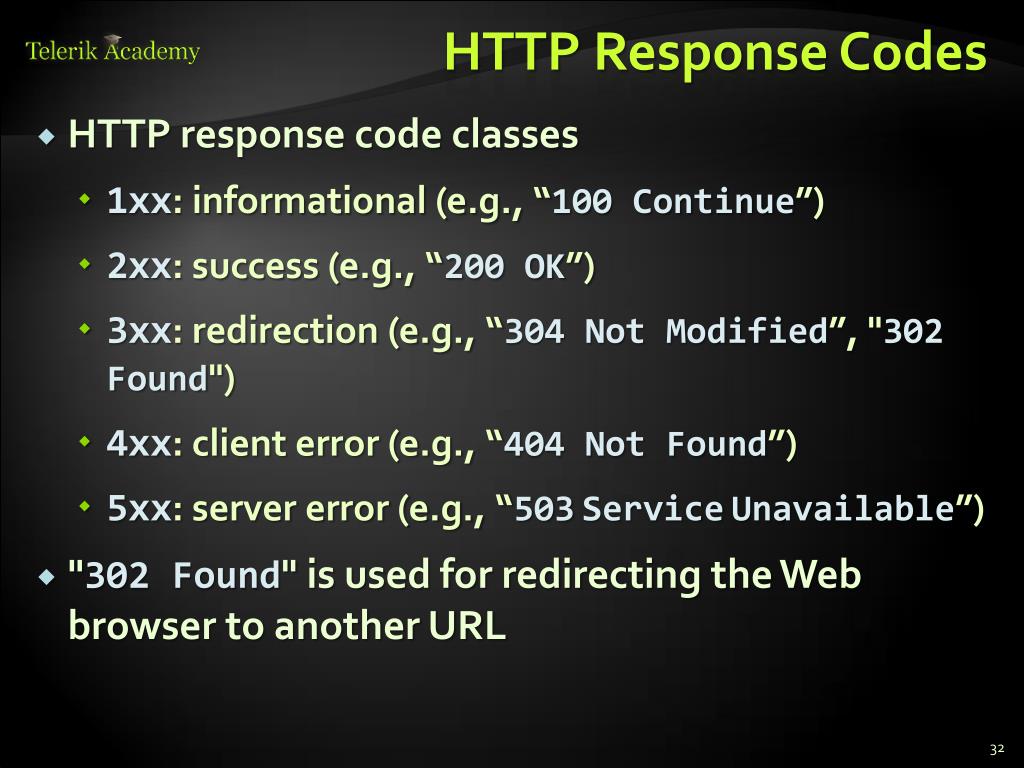 Telerik Academy

HTTP Response Codes

HTTP response code classes

1xx: informational (e.g., “100 Continue”)

2xx: success (e.g., “200 OK”)

3xx: redirection (e.g., “304 Not Modified”, "302 Found")

4xx: client error (e.g., “404 Not Found”)

5xx: server error (e.g., “503 Service Unavailable”)

"302 Found" is used for redirecting the Web browser to another URL

32